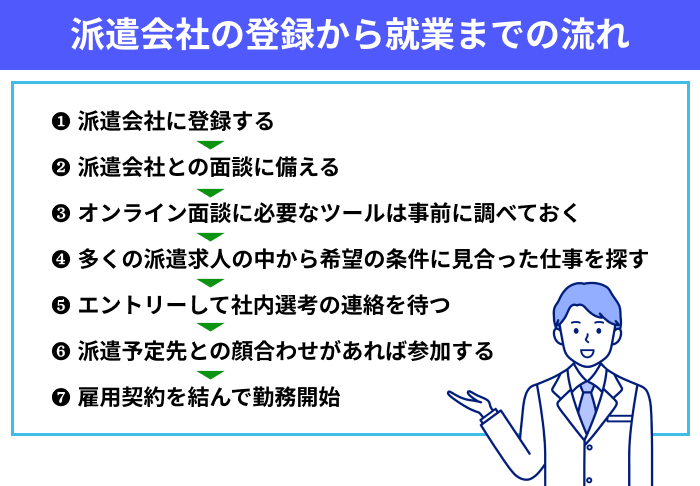 派遣会社の登録から就業までの流れ

❶ 派遣会社に登録する

❷ 派遣会社との面談に備える

❸ オンライン面談に必要なツールは事前に調べておく

❹ 多くの派遣求人の中から希望の条件に見合った仕事を探す

❺ エントリーして社内選考の連絡を待つ

❻ 派遣予定先との顔合わせがあれば参加する

❼ 雇用契約を結んで勤務開始